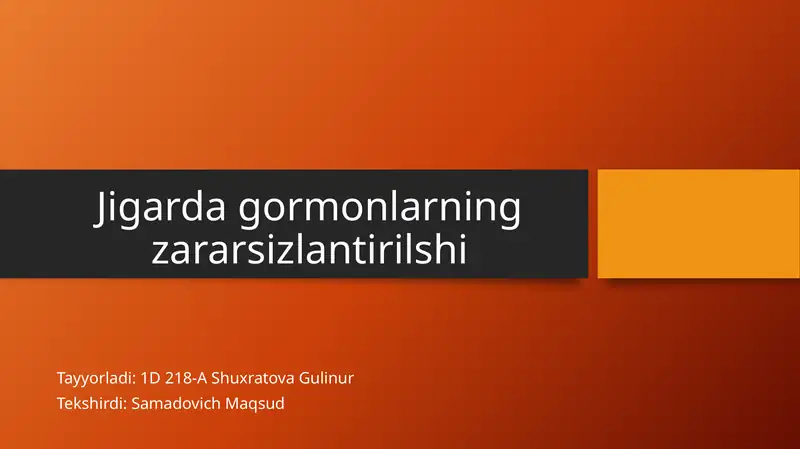 Jigarda gormonlarning zararsizlantirilshi

Tayyorladi: 1D 218-A Shuxratova Gulinur
Tekshirdi: Samadovich Maqsud